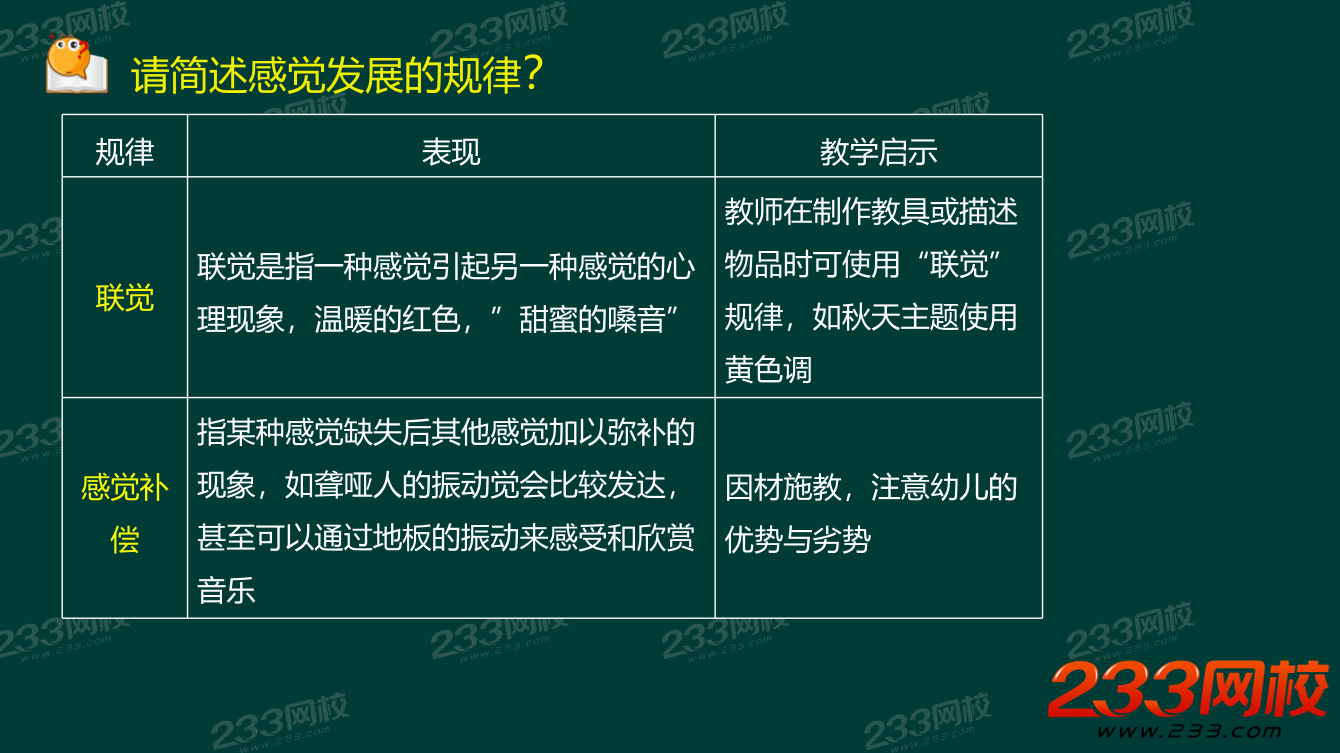 请简述感觉发展的规律?

| 规律 | 表现 | 教学启示 |
|---|---|---|
| 联觉 | 联觉是指一种感觉引起另一种感觉的心理现象，温暖的红色，”甜蜜的嗓音” | 教师在制作教具或描述物品时可使用“联觉”规律，如秋天主题使用黄色调 |
| 感觉补偿 | 指某种感觉缺失后其他感觉加以弥补的现象，如聋哑人的振动觉会比较发达，甚至可以通过地板的振动来感受和欣赏音乐 | 因材施教，注意幼儿的优势与劣势 |

233网校
www.233.com